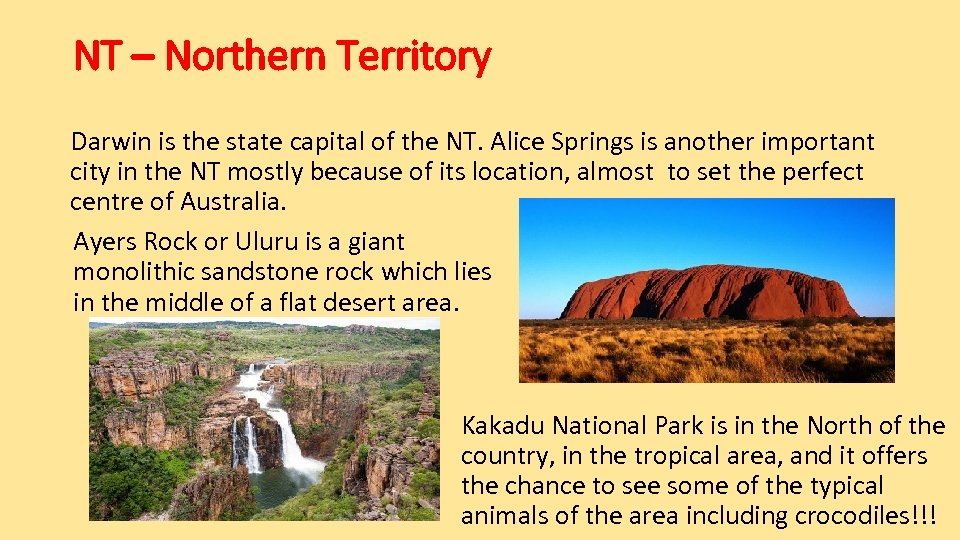 NT – Northern Territory

Darwin is the state capital of the NT. Alice Springs is another important city in the NT mostly because of its location, almost to set the perfect centre of Australia.

Ayers Rock or Uluru is a giant monolithic sandstone rock which lies in the middle of a flat desert area.

Kakadu National Park is in the North of the country, in the tropical area, and it offers the chance to see some of the typical animals of the area including crocodiles!!!